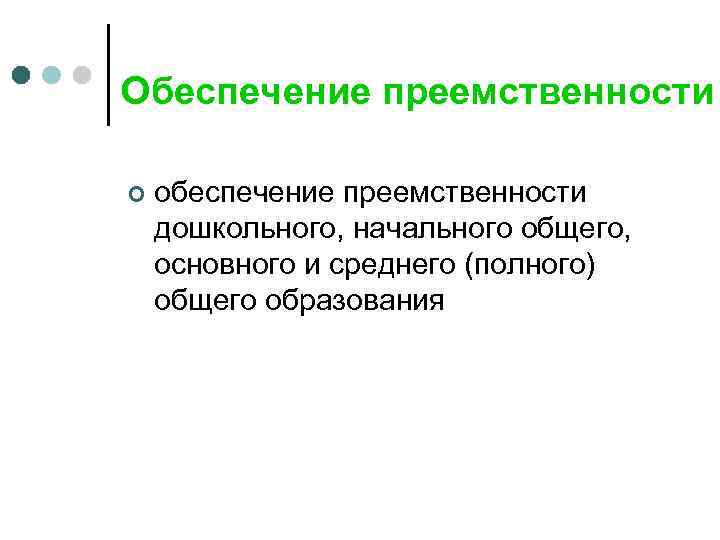 Обеспечение преемственности

обеспечение преемственности дошкольного, начального общего, основного и среднего (полного) общего образования